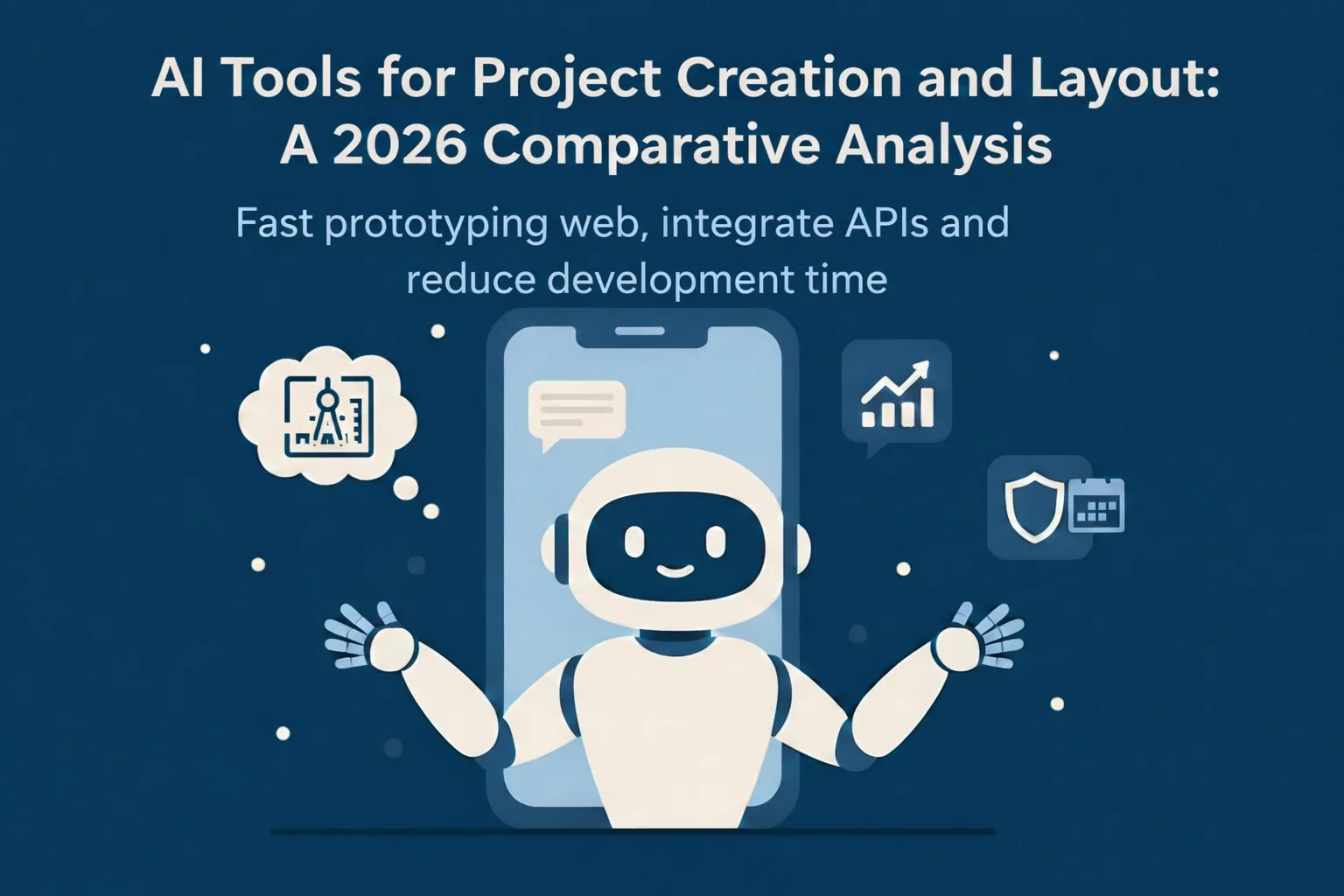 AI Tools for Project Creation and Layout: A 2026 Comparative Analysis

Fast prototyping web, integrate APIs and reduce development time